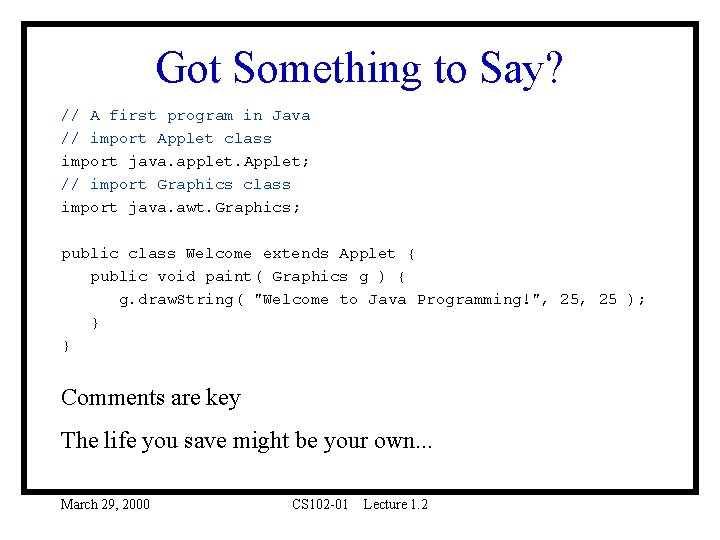 Got Something to Say?

// A first program in Java
// import Applet class
import java.applet.Applet;
// import Graphics class
import java.awt.Graphics;

public class Welcome extends Applet {
   public void paint( Graphics g ) {
      g.drawString( "Welcome to Java Programming!", 25, 25 );
   }
}

Comments are key

The life you save might be your own...

March 29, 2000

CS102-01 Lecture 1.2